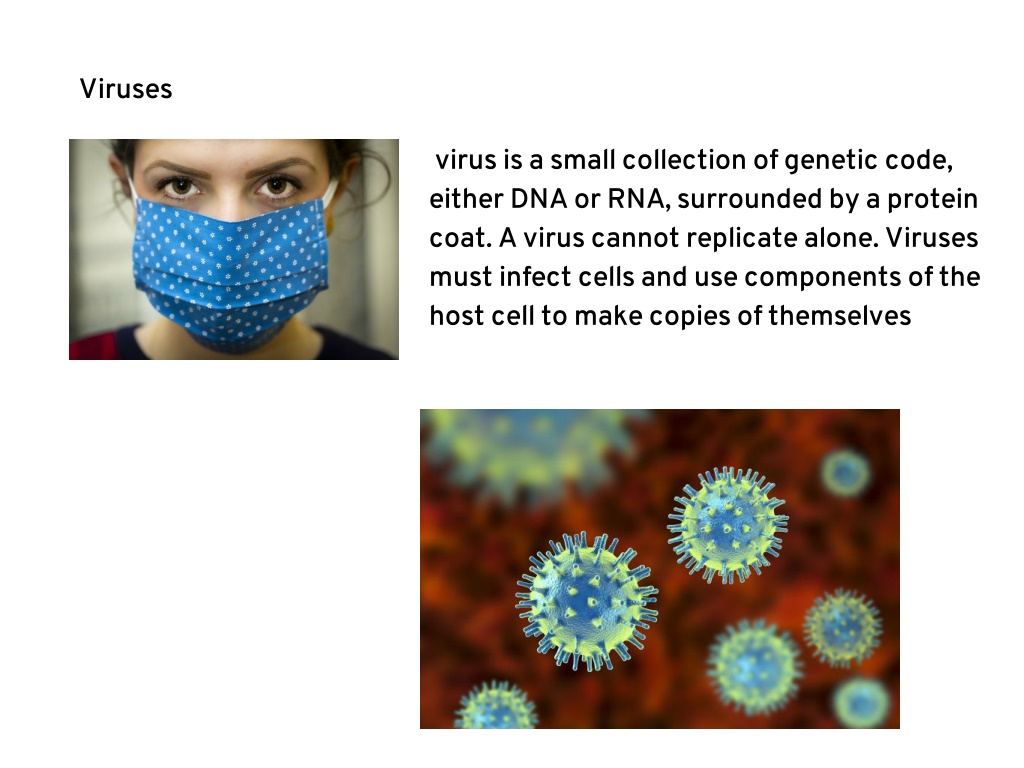 Viruses

virus is a small collection of genetic code, either DNA or RNA, surrounded by a protein coat. A virus cannot replicate alone. Viruses must infect cells and use components of the host cell to make copies of themselves